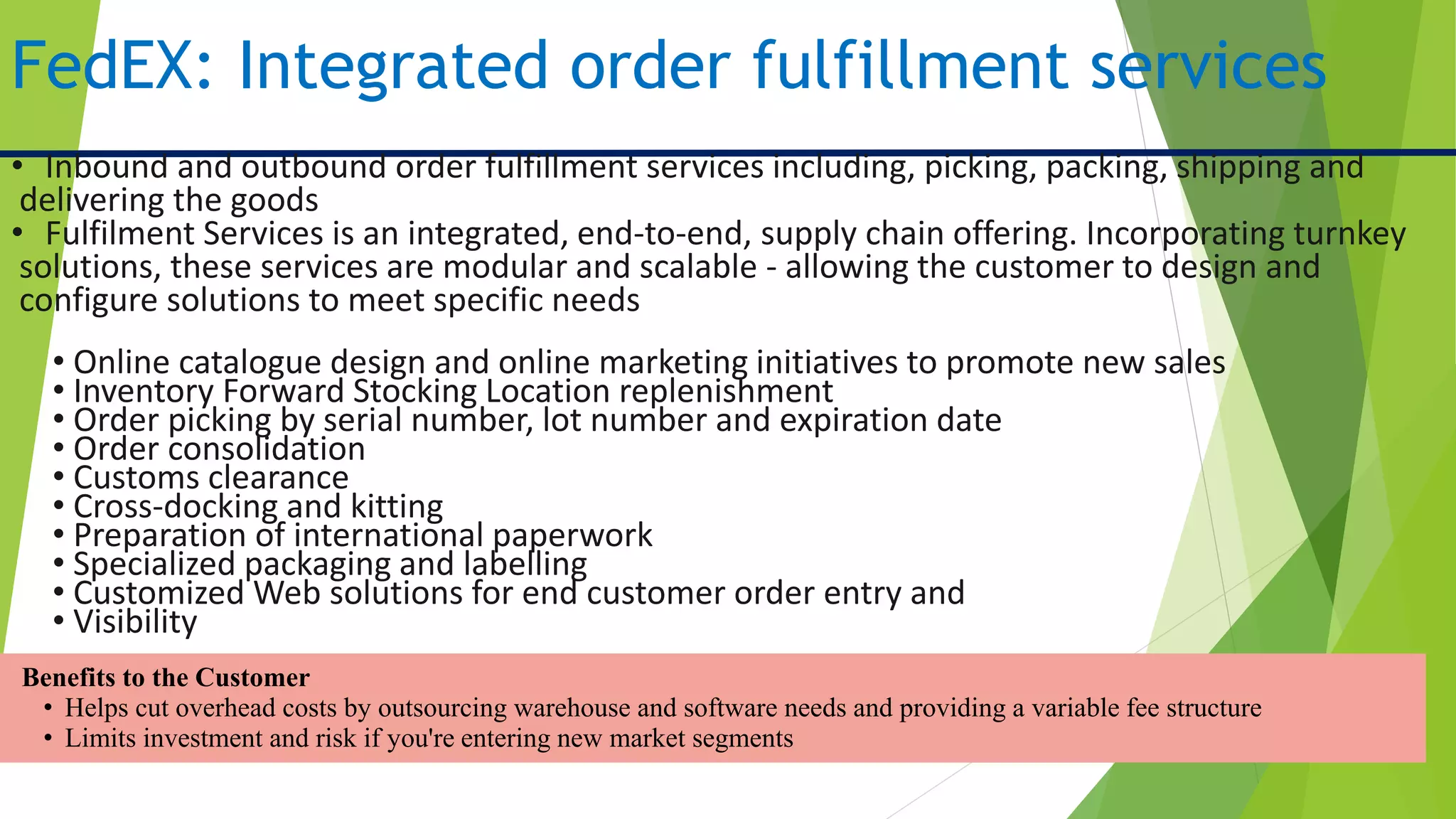 FedEX: Integrated order fulfillment services

• Inbound and outbound order fulfillment services including, picking, packing, shipping and delivering the goods

• Fulfilment Services is an integrated, end-to-end, supply chain offering. Incorporating turnkey solutions, these services are modular and scalable - allowing the customer to design and configure solutions to meet specific needs

• Online catalogue design and online marketing initiatives to promote new sales
• Inventory Forward Stocking Location replenishment
• Order picking by serial number, lot number and expiration date
• Order consolidation
• Customs clearance
• Cross-docking and kitting
• Preparation of international paperwork
• Specialized packaging and labelling
• Customized Web solutions for end customer order entry and
• Visibility

Benefits to the Customer
• Helps cut overhead costs by outsourcing warehouse and software needs and providing a variable fee structure
• Limits investment and risk if you're entering new market segments